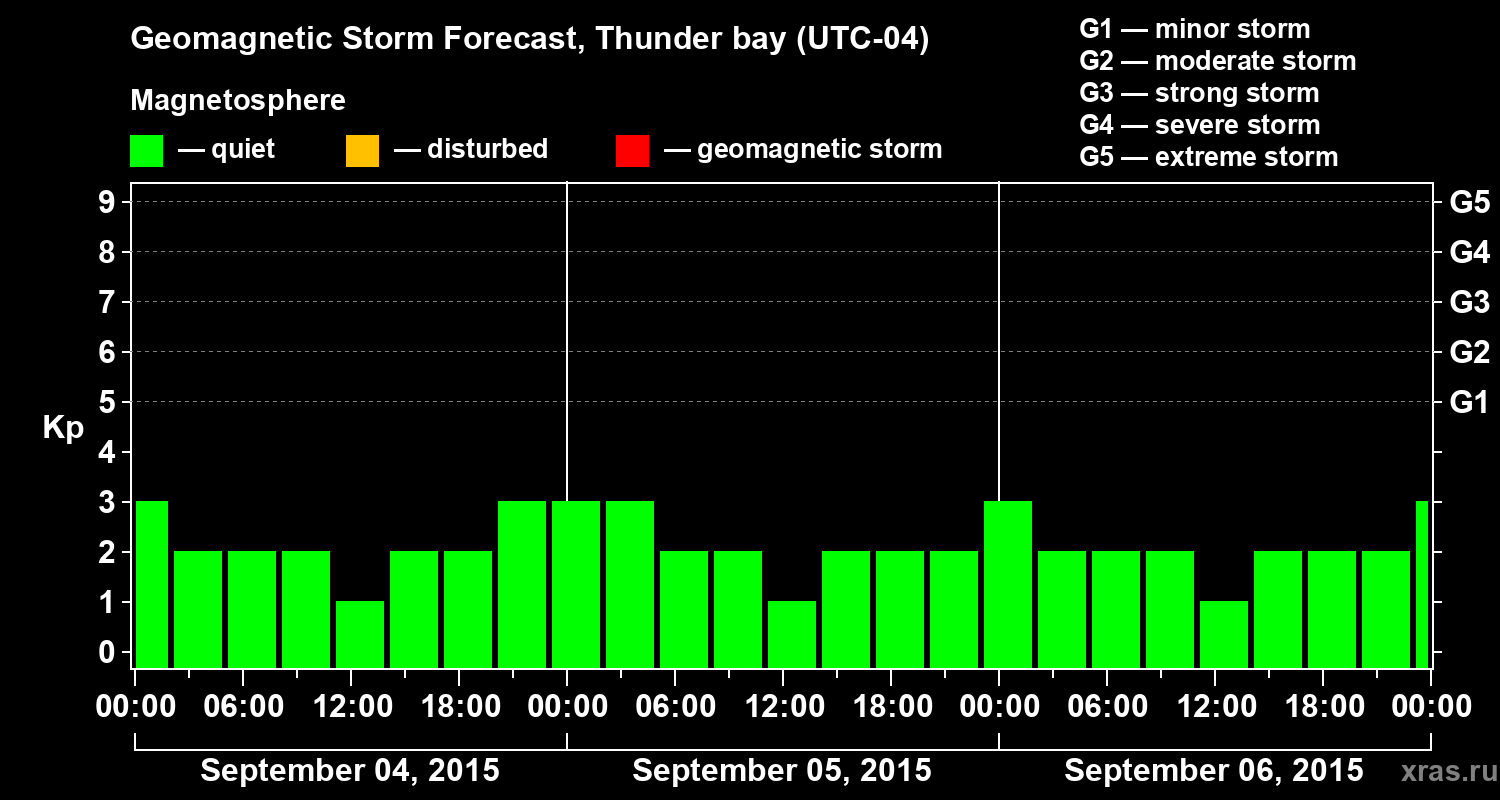 Geomagnetic Storm Forecast, Thunder bay (UTC-04)

Magnetosphere

— quiet — disturbed — geomagnetic storm

G1 — minor storm
G2 — moderate storm
G3 — strong storm
G4 — severe storm
G5 — extreme storm

Kp

9
8
7
6
5
4
3
2
1
0

G5
G4
G3
G2
G1

00:00 06:00 12:00 18:00 00:00 06:00 12:00 18:00 00:00 06:00 12:00 18:00 00:00

September 04, 2015
September 05, 2015
September 06, 2015

xras.ru